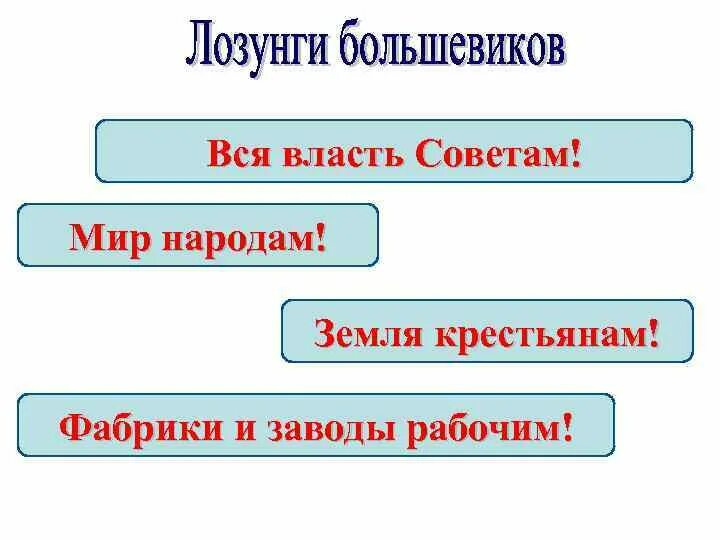 Лозунги большевиков

Вся власть Советам!

Мир народам!

Земля крестьянам!

Фабрики и заводы рабочим!